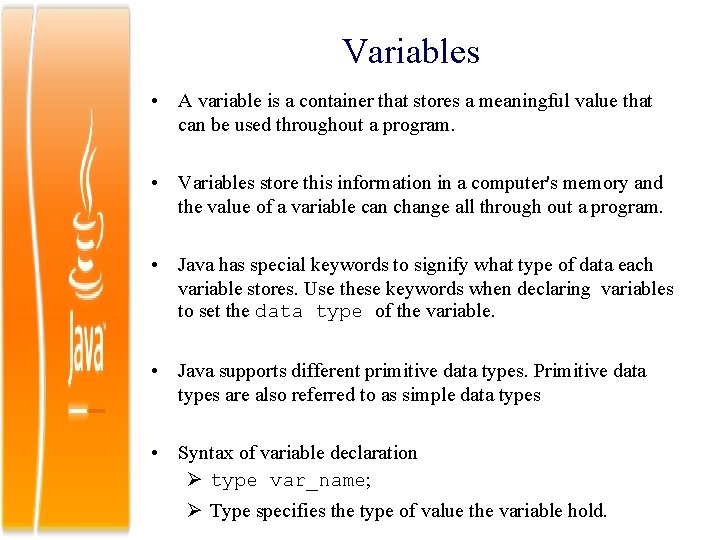 Java

Variables

• A variable is a container that stores a meaningful value that can be used throughout a program.

• Variables store this information in a computer's memory and the value of a variable can change all through out a program.

• Java has special keywords to signify what type of data each variable stores. Use these keywords when declaring variables to set the data type of the variable.

• Java supports different primitive data types. Primitive data types are also referred to as simple data types

• Syntax of variable declaration
➢ type var_name;
➢ Type specifies the type of value the variable hold.